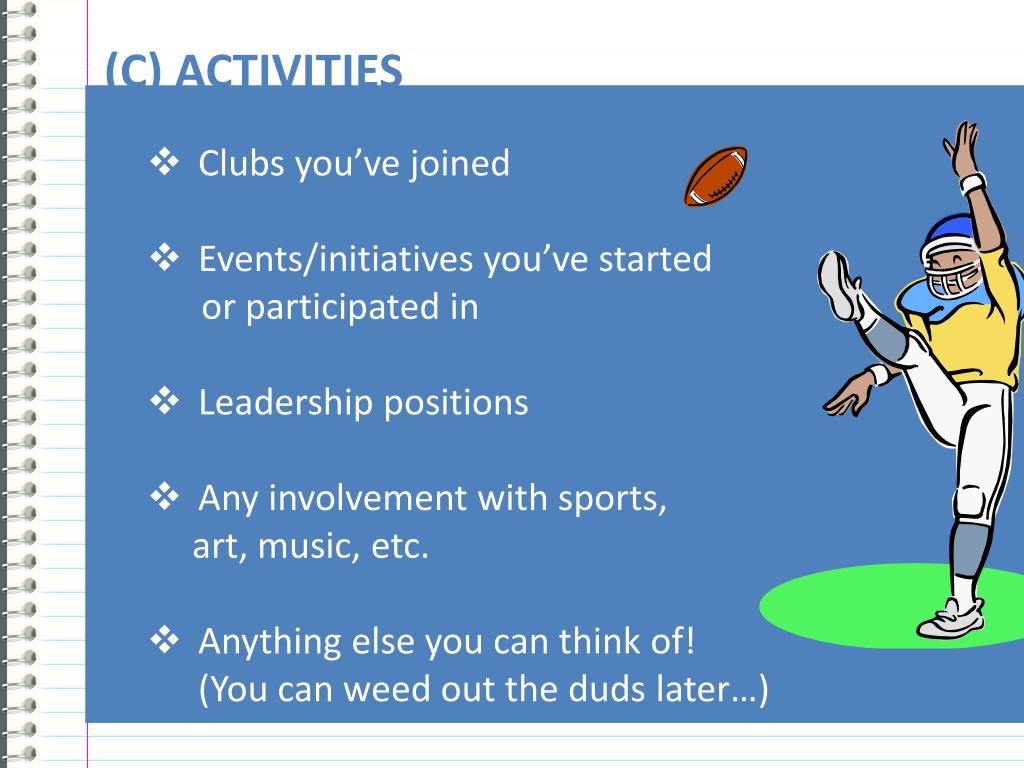 (C) ACTIVITIES

❖ Clubs you've joined

❖ Events/initiatives you've started or participated in

❖ Leadership positions

❖ Any involvement with sports, art, music, etc.

❖ Anything else you can think of! (You can weed out the duds later…)